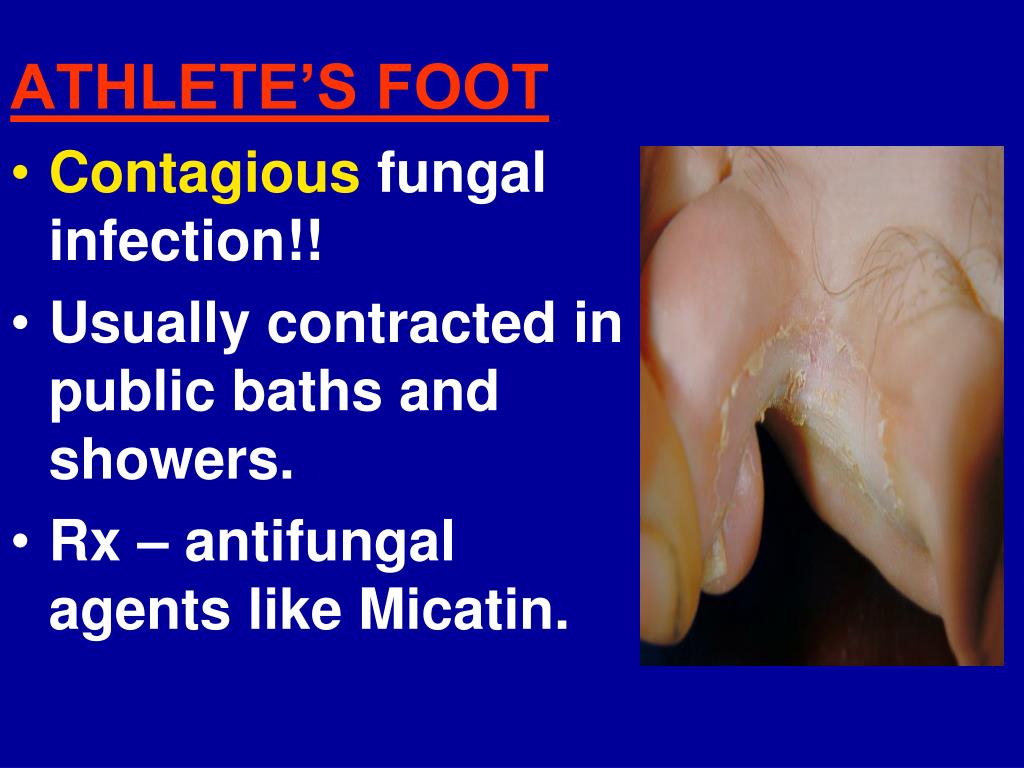 ATHLETE'S FOOT

• Contagious fungal infection!!
• Usually contracted in public baths and showers.
• Rx – antifungal agents like Micatin.